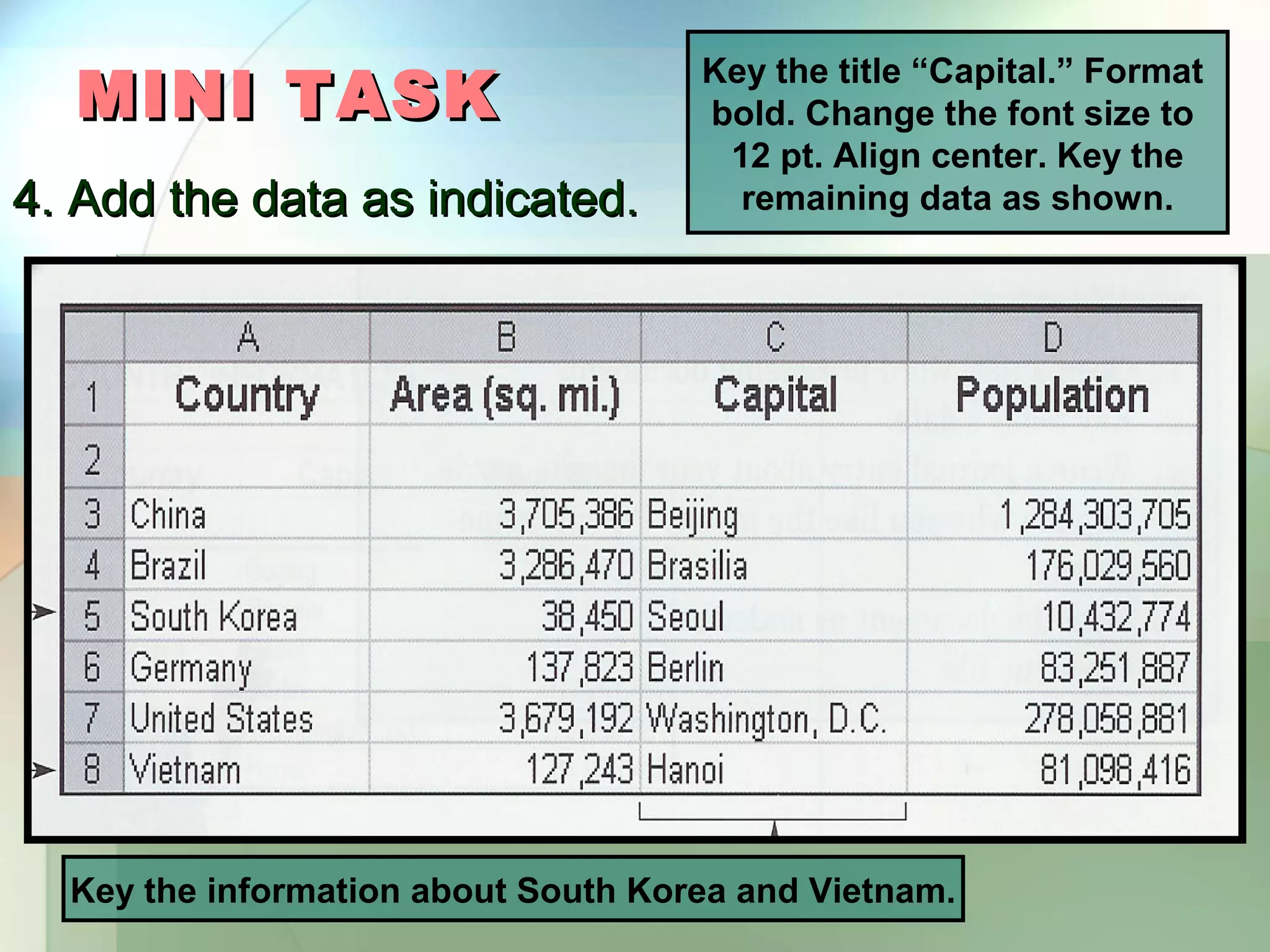 MINI TASK

4. Add the data as indicated.

Key the title “Capital.” Format bold. Change the font size to 12 pt. Align center. Key the remaining data as shown.

| | A | B | C | D |
|---|---|---|---|---|
| 1 | Country | Area (sq. mi.) | Capital | Population |
| 2 | | | | |
| 3 | China | 3,705,386 | Beijing | 1,284,303,705 |
| 4 | Brazil | 3,286,470 | Brasilia | 176,029,560 |
| 5 | South Korea | 38,450 | Seoul | 10,432,774 |
| 6 | Germany | 137,823 | Berlin | 83,251,887 |
| 7 | United States | 3,679,192 | Washington, D.C. | 278,058,881 |
| 8 | Vietnam | 127,243 | Hanoi | 81,098,416 |

Key the information about South Korea and Vietnam.